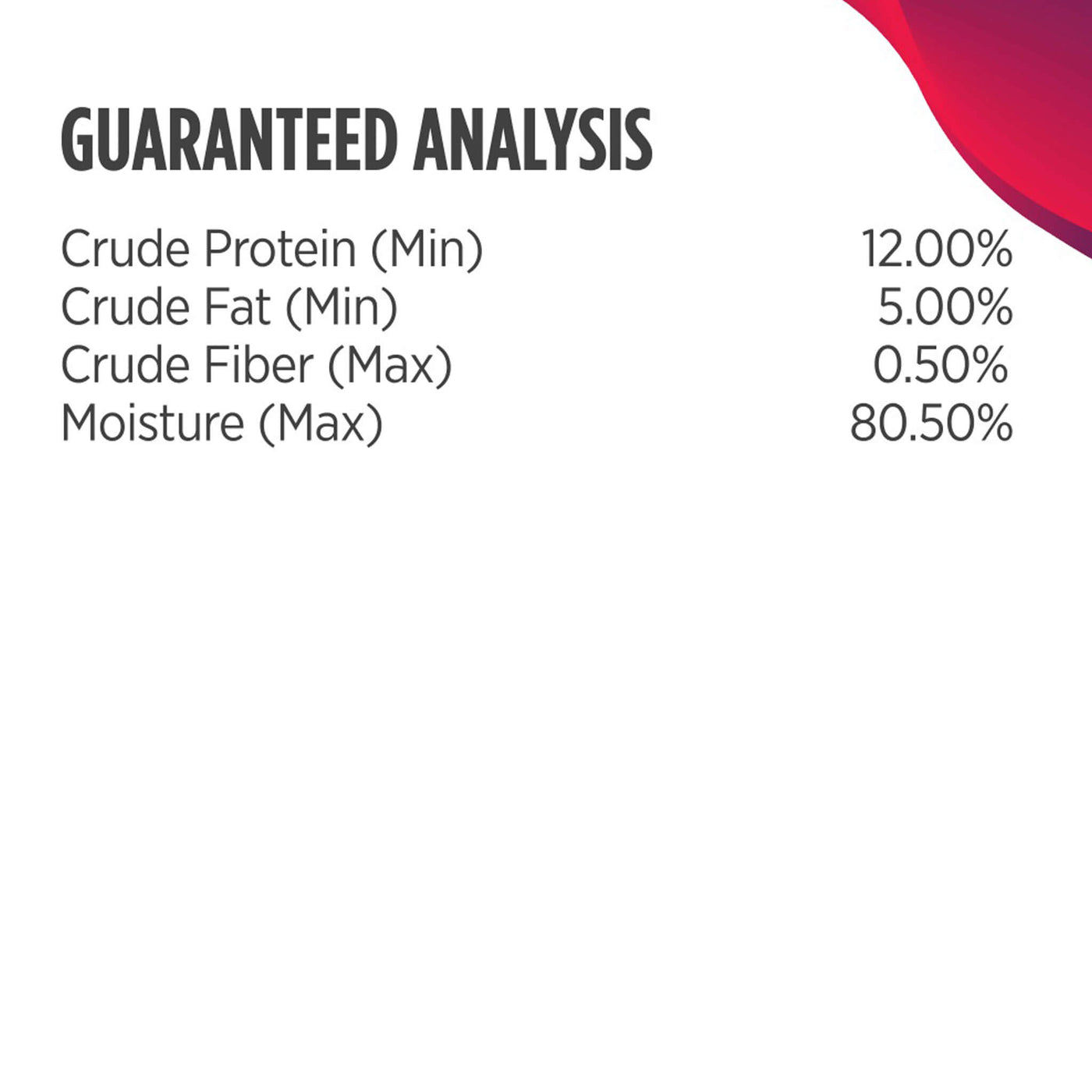 GUARANTEED ANALYSIS

| | |
|---|---|
| Crude Protein (Min) | 12.00% |
| Crude Fat (Min) | 5.00% |
| Crude Fiber (Max) | 0.50% |
| Moisture (Max) | 80.50% |